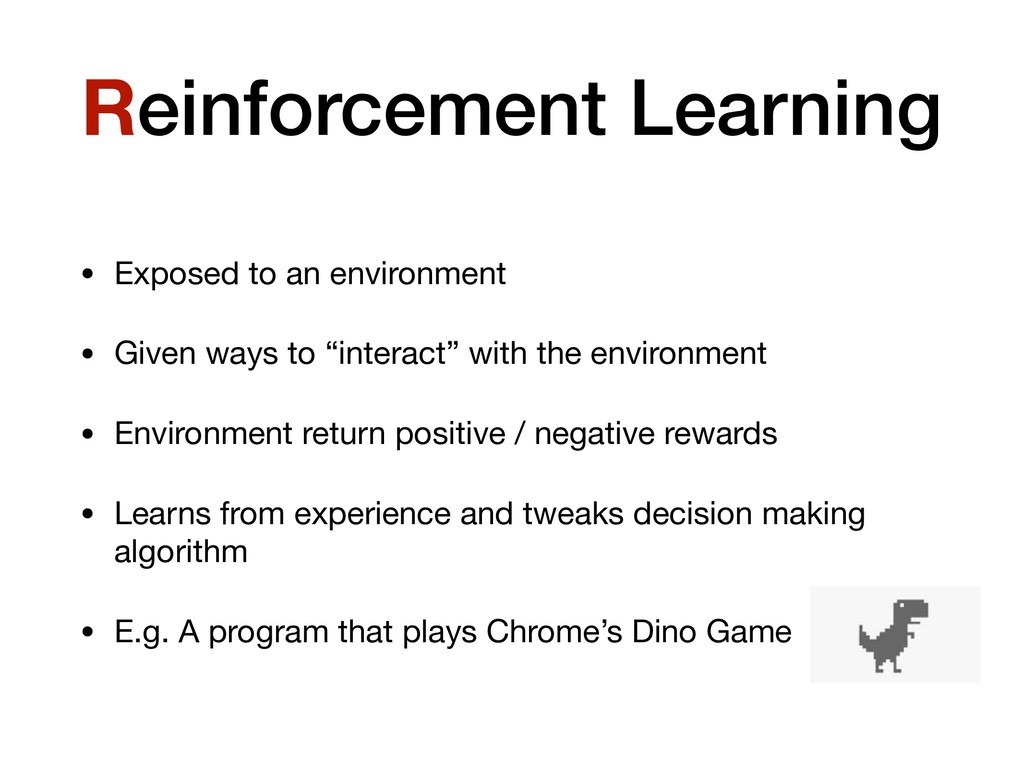 Reinforcement Learning

• Exposed to an environment

• Given ways to “interact” with the environment

• Environment return positive / negative rewards

• Learns from experience and tweaks decision making algorithm

• E.g. A program that plays Chrome’s Dino Game